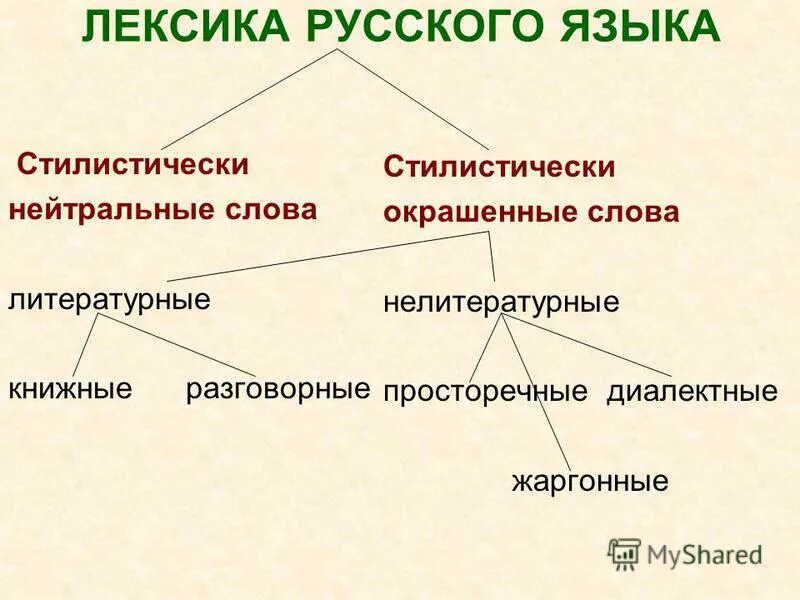 ЛЕКСИКА РУССКОГО ЯЗЫКА

Стилистически нейтральные слова

Стилистически окрашенные слова

литературные

нелитературные

книжные

разговорные

просторечные

диалектные

жаргонные

MyShared